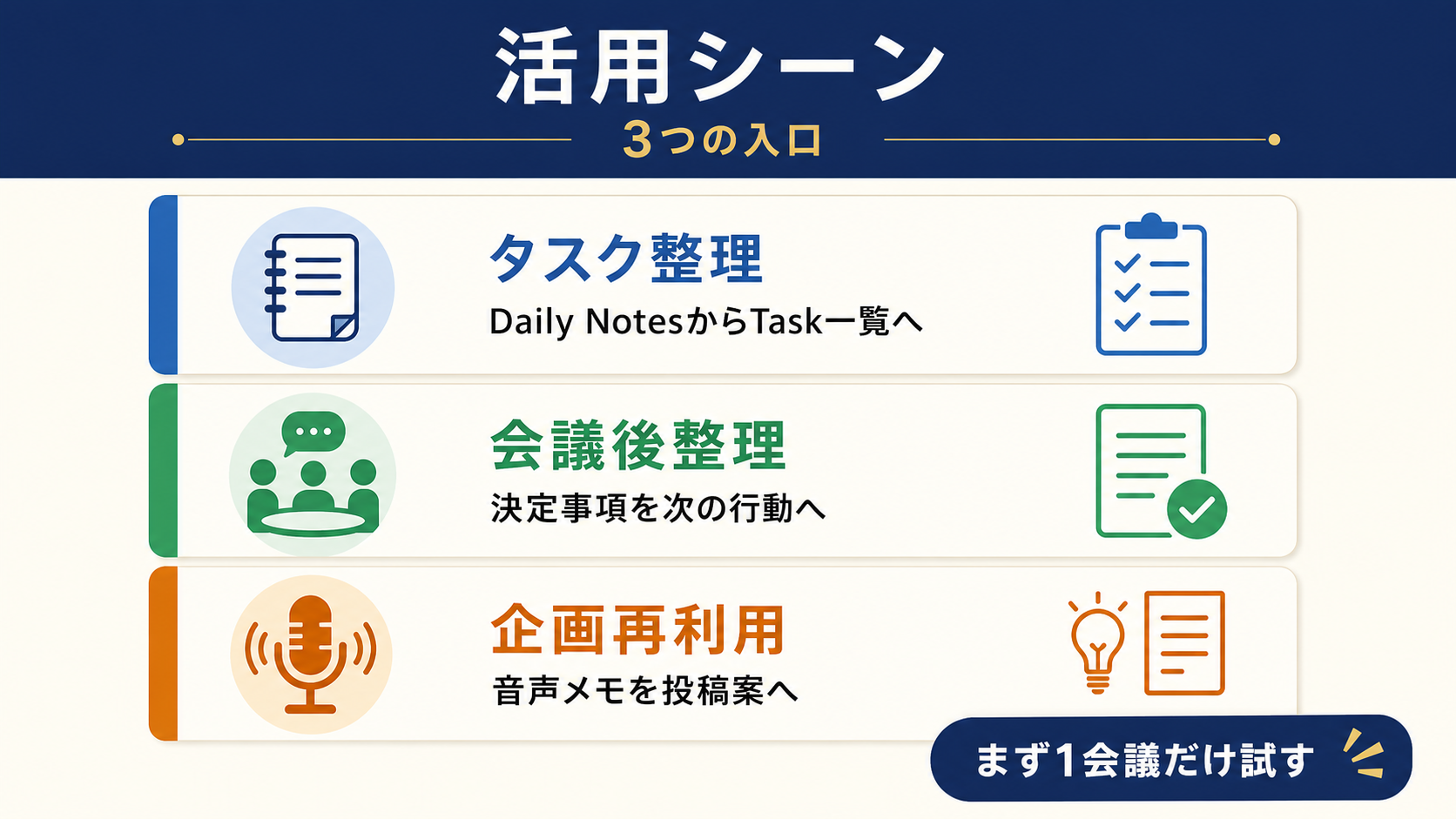 活用シーン
3つの入口

タスク整理
Daily NotesからTask一覧へ

会議後整理
決定事項を次の行動へ

企画再利用
音声メモを投稿案へ

まず1会議だけ試す